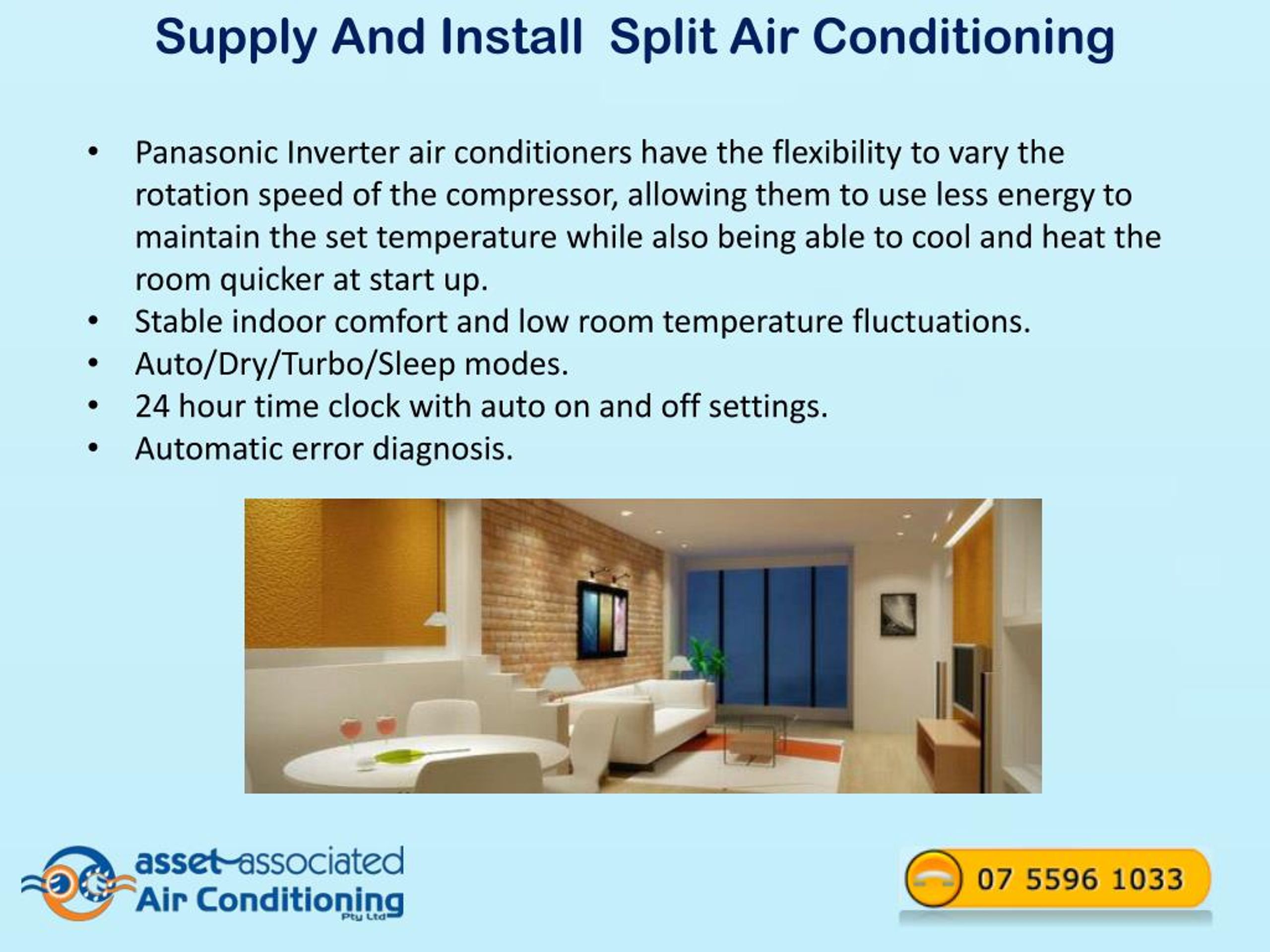 Supply And Install Split Air Conditioning

• Panasonic Inverter air conditioners have the flexibility to vary the rotation speed of the compressor, allowing them to use less energy to maintain the set temperature while also being able to cool and heat the room quicker at start up.
• Stable indoor comfort and low room temperature fluctuations.
• Auto/Dry/Turbo/Sleep modes.
• 24 hour time clock with auto on and off settings.
• Automatic error diagnosis.

asset associated Air Conditioning Pty Ltd

07 5596 1033